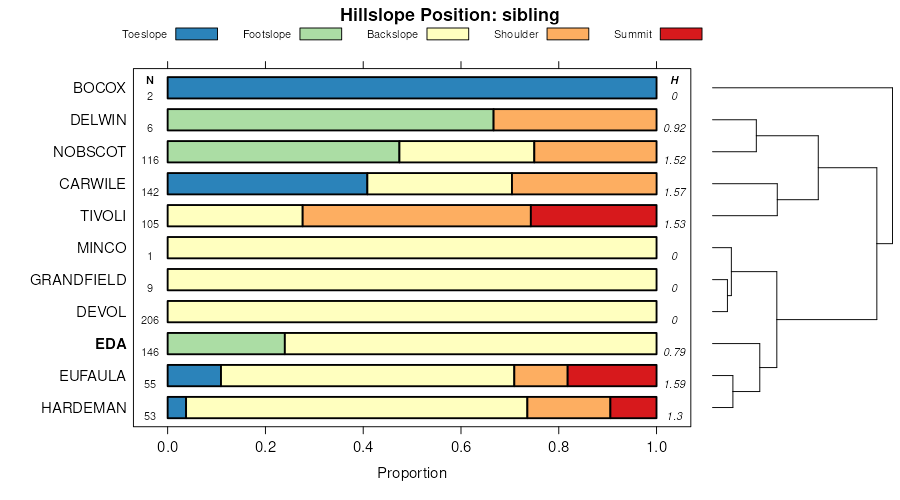 Hillslope Position: sibling

Toeslope Footslope Backslope Shoulder Summit

N H

BOCOX 2 0
DELWIN 6 0.92
NOBSCOT 116 1.52
CARWILE 142 1.57
TIVOLI 105 1.53
MINCO 1 0
GRANDFIELD 9 0
DEVOL 206 0
EDA 146 0.79
EUFAULA 55 1.59
HARDEMAN 53 1.3

0.0 0.2 0.4 0.6 0.8 1.0

Proportion